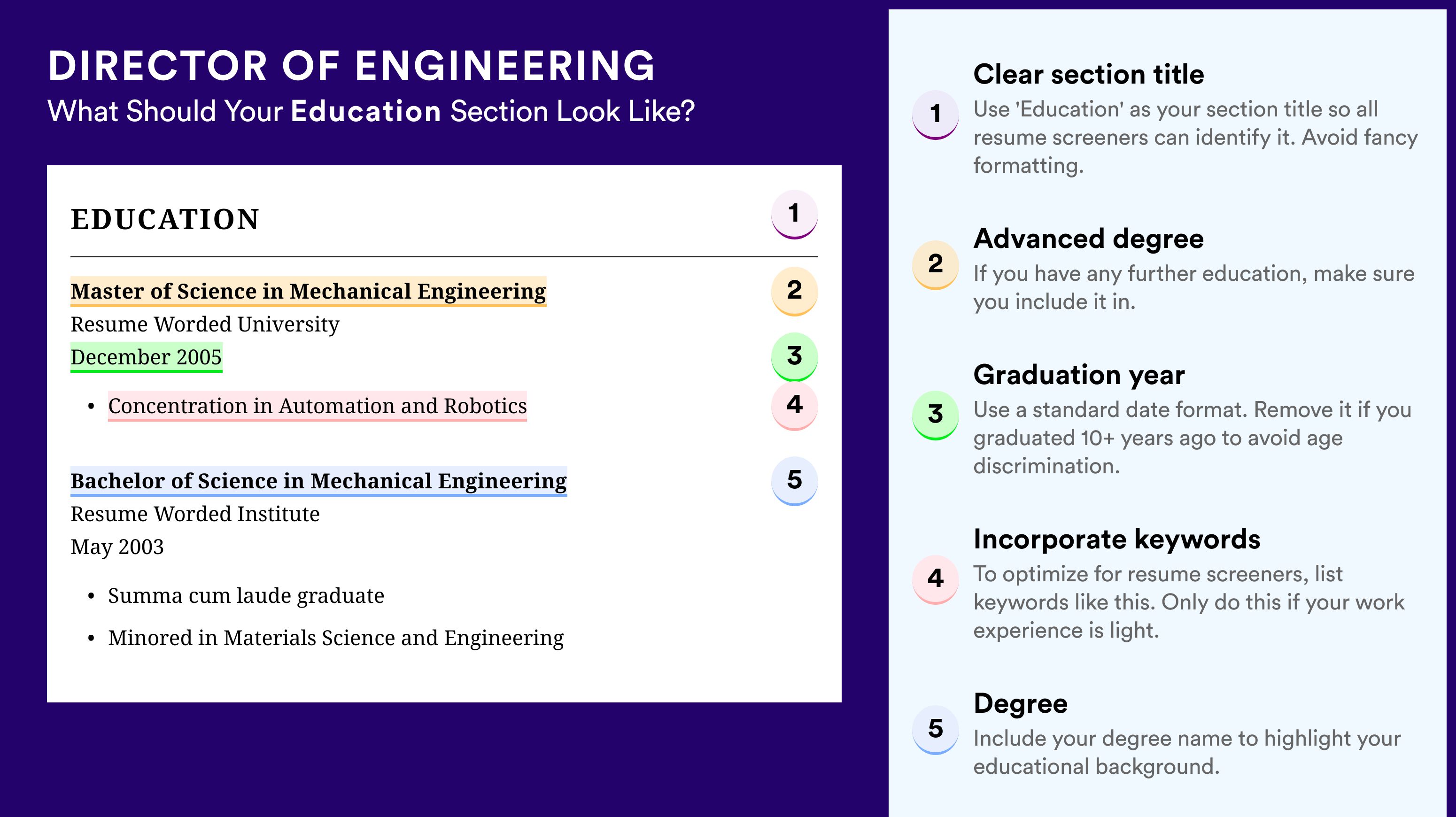 DIRECTOR OF ENGINEERING
What Should Your Education Section Look Like?

EDUCATION 1

Master of Science in Mechanical Engineering 2
Resume Worded University
December 2005 3
• Concentration in Automation and Robotics 4

Bachelor of Science in Mechanical Engineering 5
Resume Worded Institute
May 2003
• Summa cum laude graduate
• Minored in Materials Science and Engineering

1 Clear section title
Use 'Education' as your section title so all resume screeners can identify it. Avoid fancy formatting.

2 Advanced degree
If you have any further education, make sure you include it in.

3 Graduation year
Use a standard date format. Remove it if you graduated 10+ years ago to avoid age discrimination.

4 Incorporate keywords
To optimize for resume screeners, list keywords like this. Only do this if your work experience is light.

5 Degree
Include your degree name to highlight your educational background.